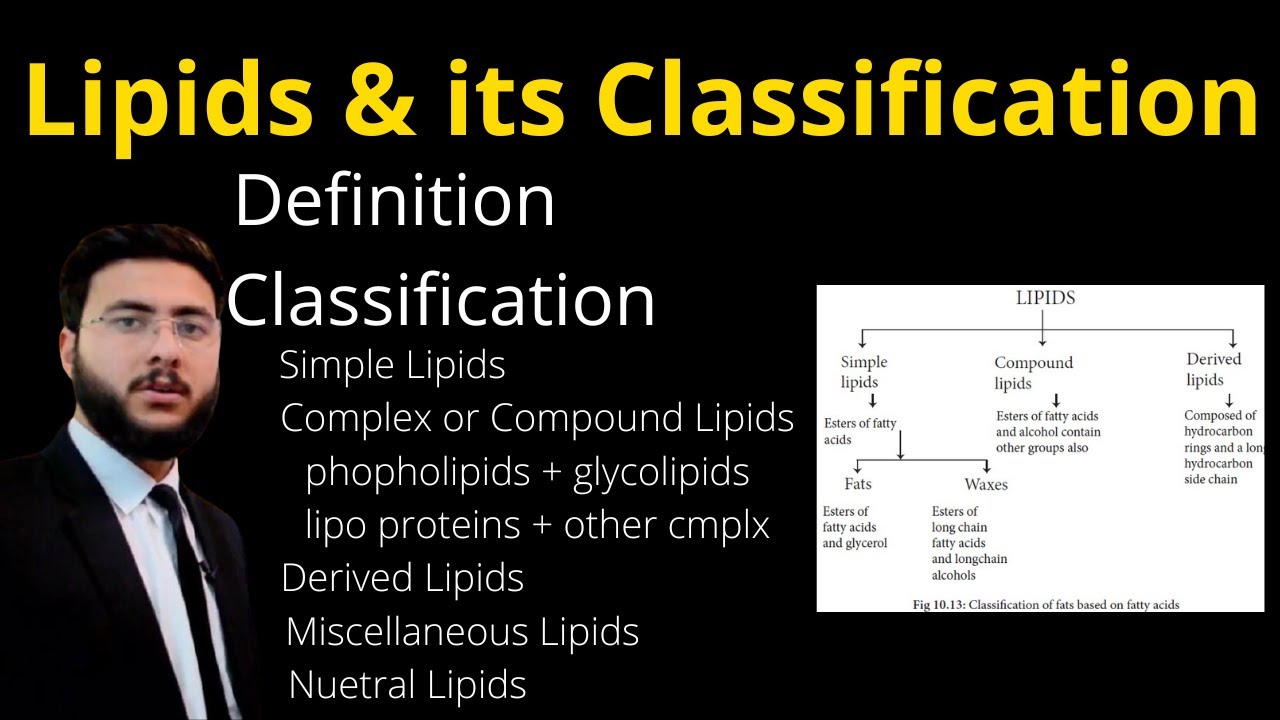 Lipids & its Classification

Definition

Classification

Simple Lipids

Complex or Compound Lipids

phopholipids + glycolipids

lipo proteins + other cmplx

Derived Lipids

Miscellaneous Lipids

Nuetral Lipids

LIPIDS

Simple lipids

Esters of fatty acids

Fats

Esters of fatty acids and glycerol

Waxes

Esters of long chain fatty acids and longchain alcohols

Compound lipids

Esters of fatty acids and alcohol contain other groups also

Derived lipids

Composed of hydrocarbon rings and a long hydrocarbon side chain

Fig 10.13: Classification of fats based on fatty acids